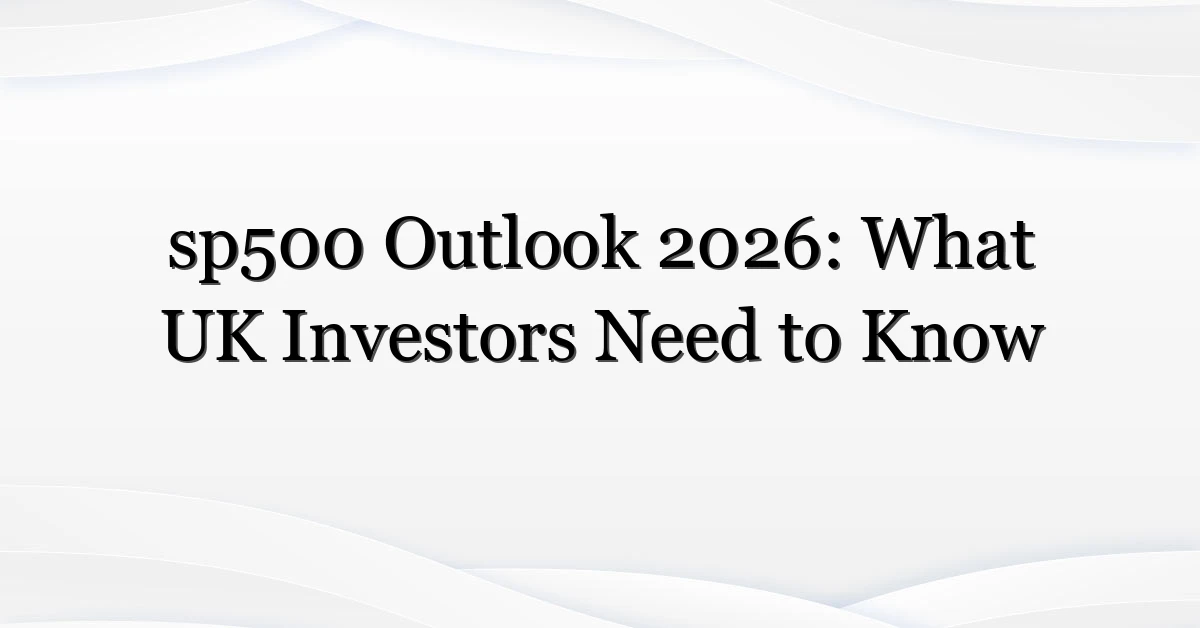 sp500 Outlook 2026: What UK Investors Need to Know